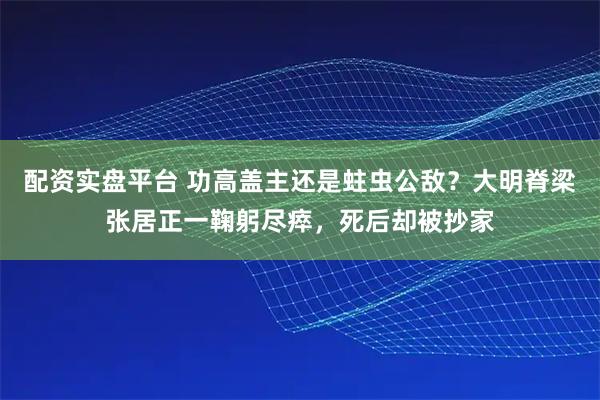 配资实盘平台 功高盖主还是蛀虫公敌？大明脊梁张居正一鞠躬尽瘁，死后却被抄家